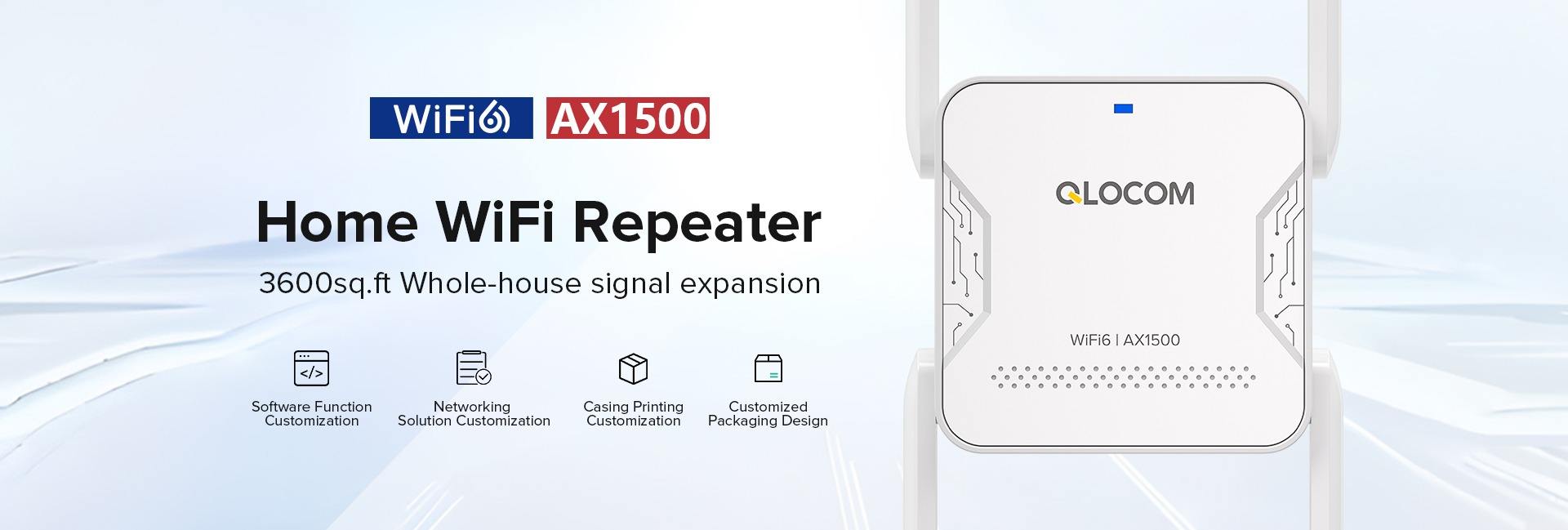 WiFi6 AX1500

Home WiFi Repeater

3600sq.ft Whole-house signal expansion

</>

Software Function Customization

Networking Solution Customization

Casing Printing Customization

Customized Packaging Design

QLOCOM

WiFi6 | AX1500